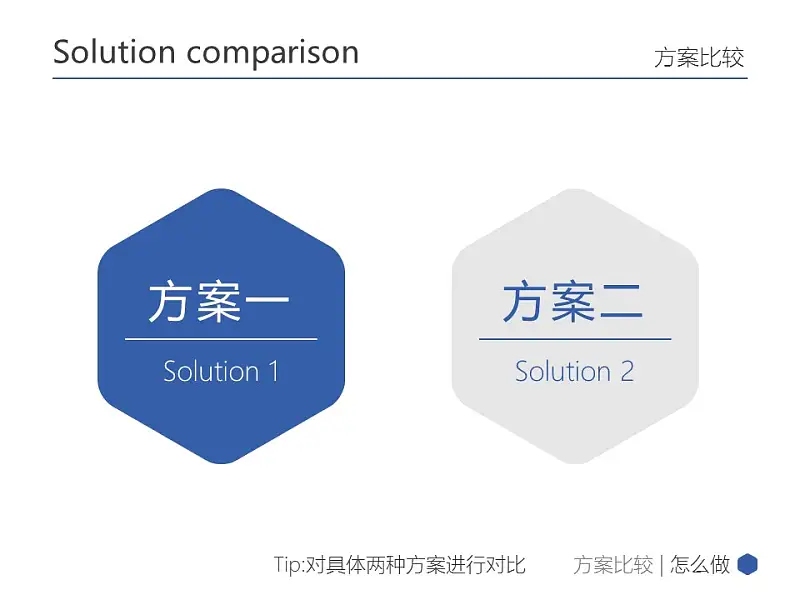 Solution comparison

方案比较

方案一

Solution 1

方案二

Solution 2

Tip:对具体两种方案进行对比

方案比较 | 怎么做